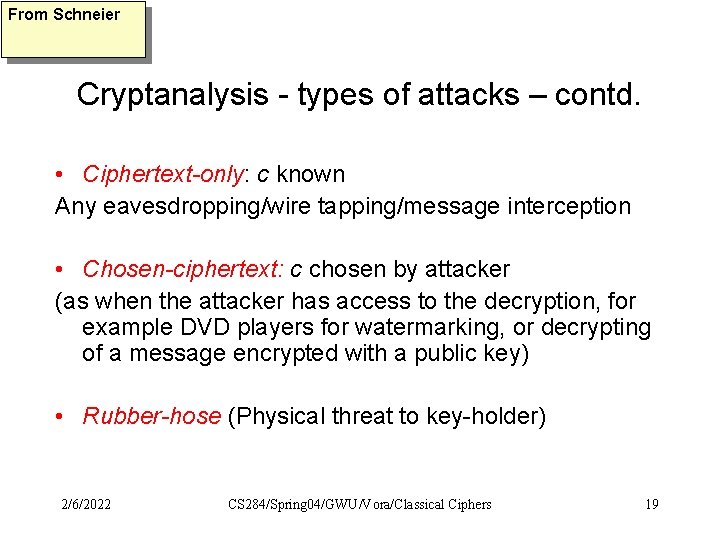 From Schneier

Cryptanalysis - types of attacks – contd.

• Ciphertext-only: c known
Any eavesdropping/wire tapping/message interception

• Chosen-ciphertext: c chosen by attacker
(as when the attacker has access to the decryption, for example DVD players for watermarking, or decrypting of a message encrypted with a public key)

• Rubber-hose (Physical threat to key-holder)

2/6/2022 CS284/Spring04/GWU/Vora/Classical Ciphers 19